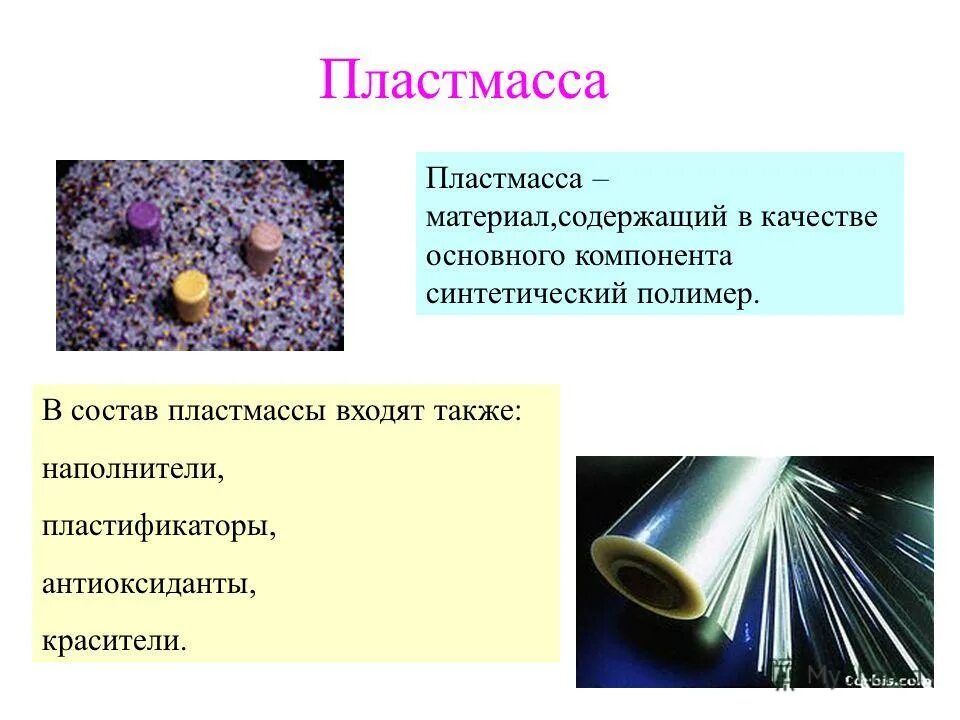 Пластмасса

Пластмасса – материал,содержащий в качестве основного компонента синтетический полимер.

В состав пластмассы входят также:

наполнители,

пластификаторы,

антиоксиданты,

красители.

Corbis.com